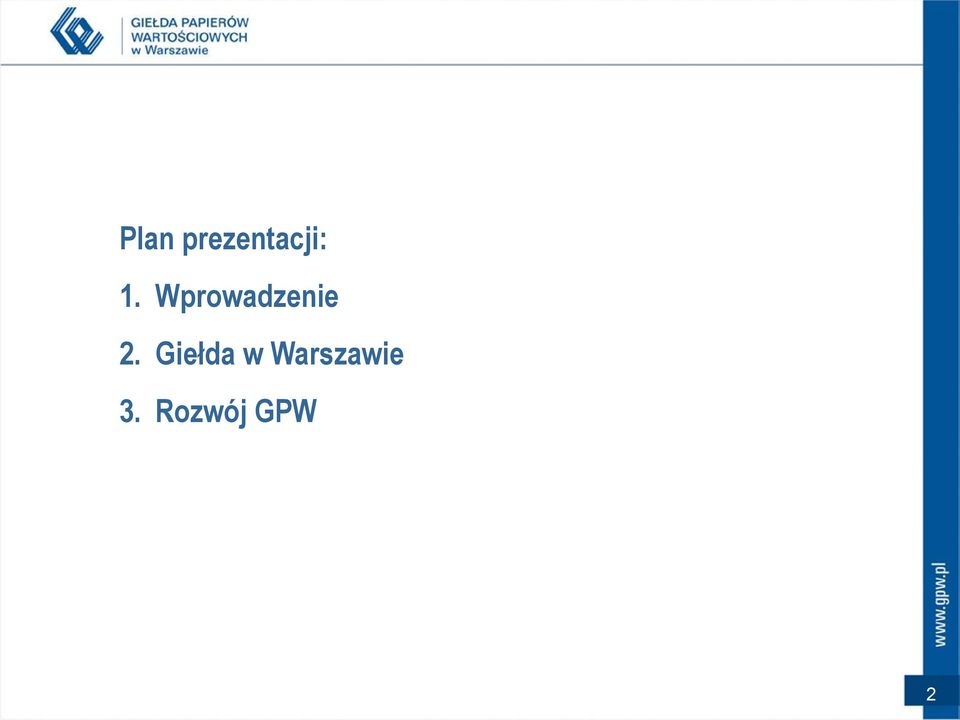 GIEŁDA PAPIERÓW WARTOŚCIOWYCH w Warszawie

Plan prezentacji:

1. Wprowadzenie

2. Giełda w Warszawie

3. Rozwój GPW

www.gpw.pl

2